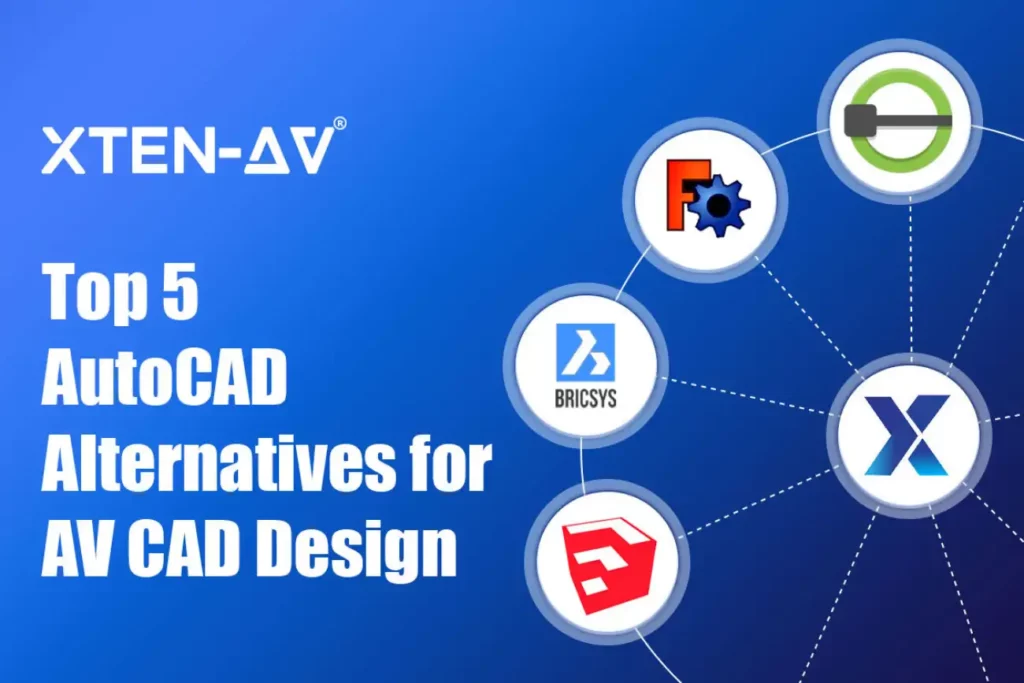 XTEN-AV®

Top 5 AutoCAD Alternatives for AV CAD Design

BRICSYS